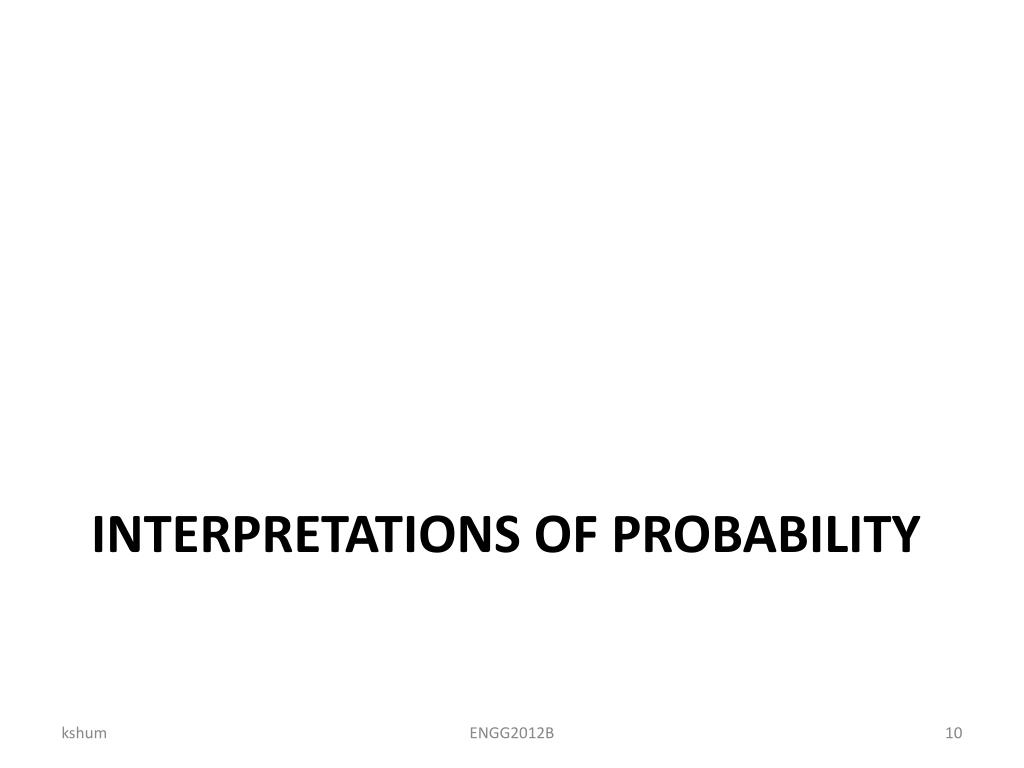 INTERPRETATIONS OF PROBABILITY

kshum

ENGG2012B

10